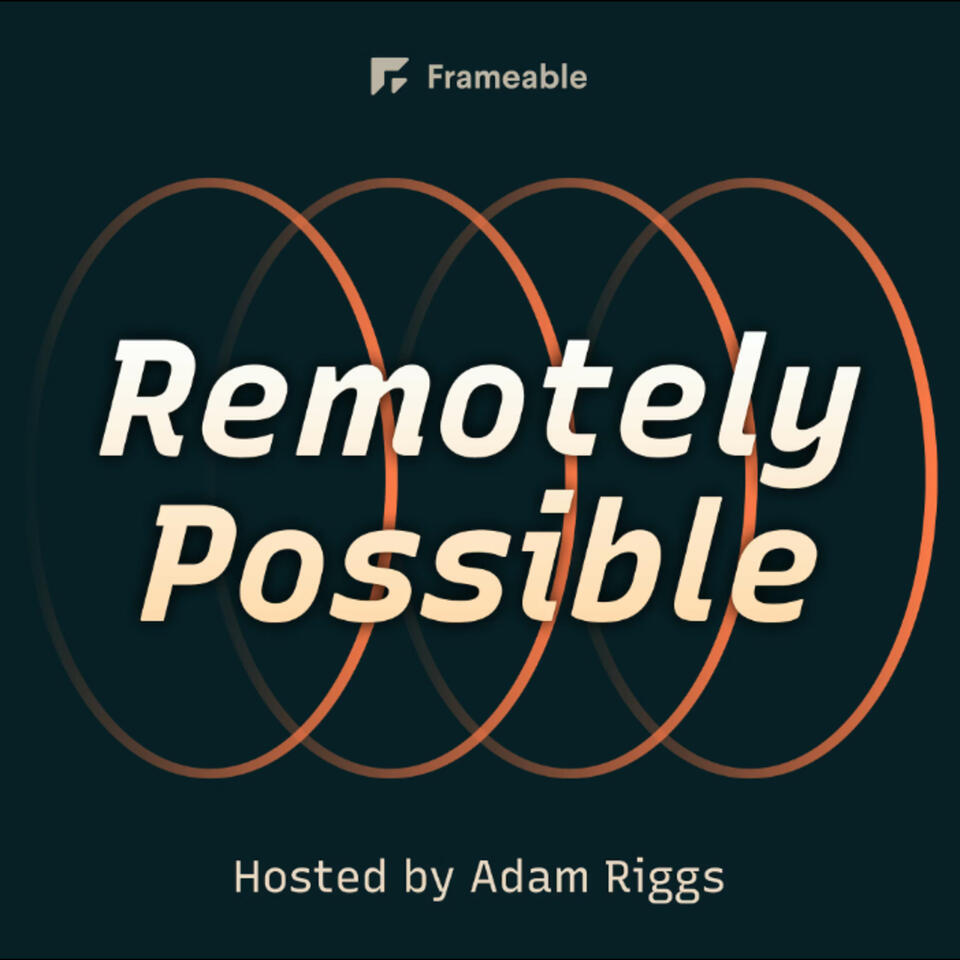 Frameable

Remotely Possible

Hosted by Adam Riggs